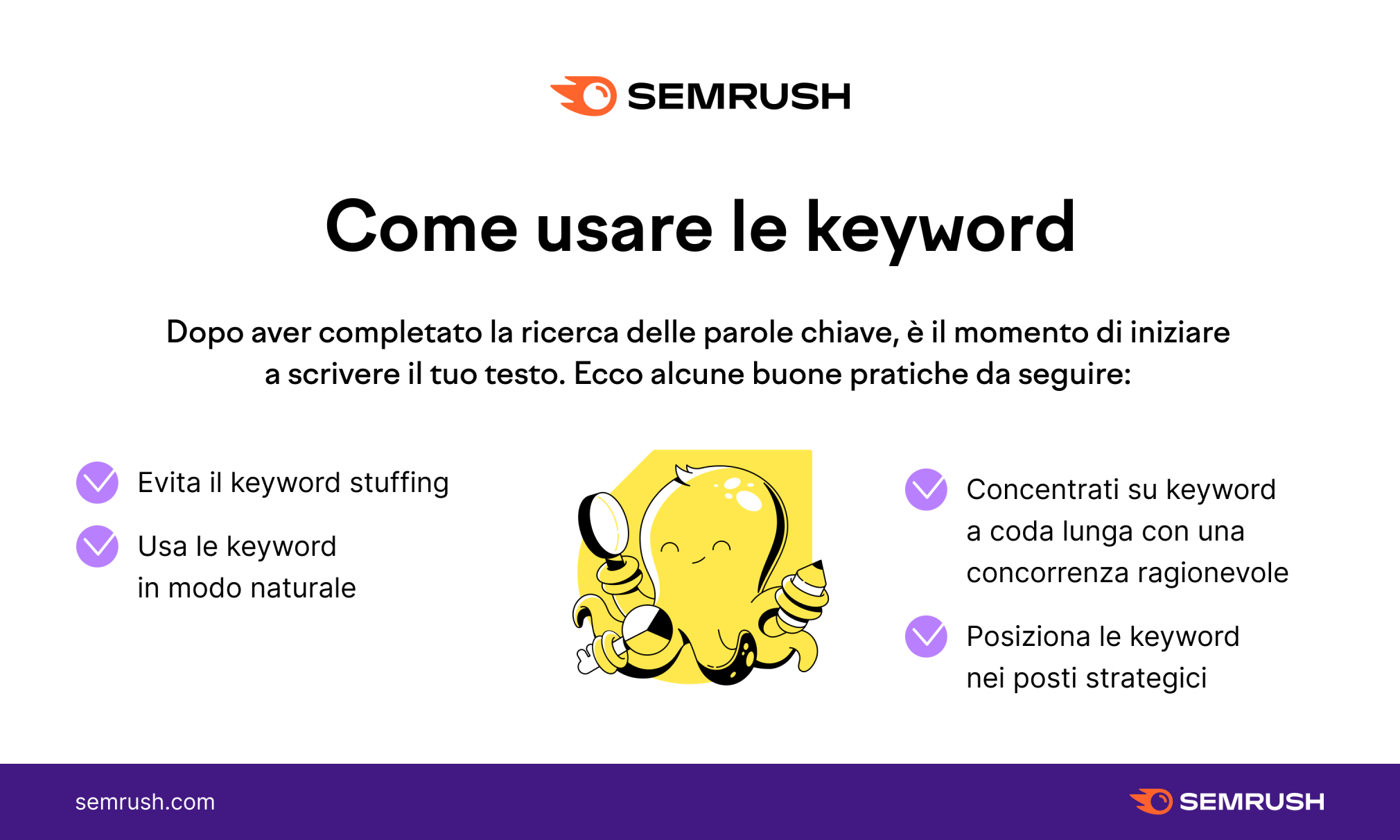 SEMRUSH

Come usare le keyword

Dopo aver completato la ricerca delle parole chiave, è il momento di iniziare a scrivere il tuo testo. Ecco alcune buone pratiche da seguire:

Evita il keyword stuffing

Usa le keyword in modo naturale

Concentrati su keyword a coda lunga con una concorrenza ragionevole

Posiziona le keyword nei posti strategici

semrush.com

SEMRUSH